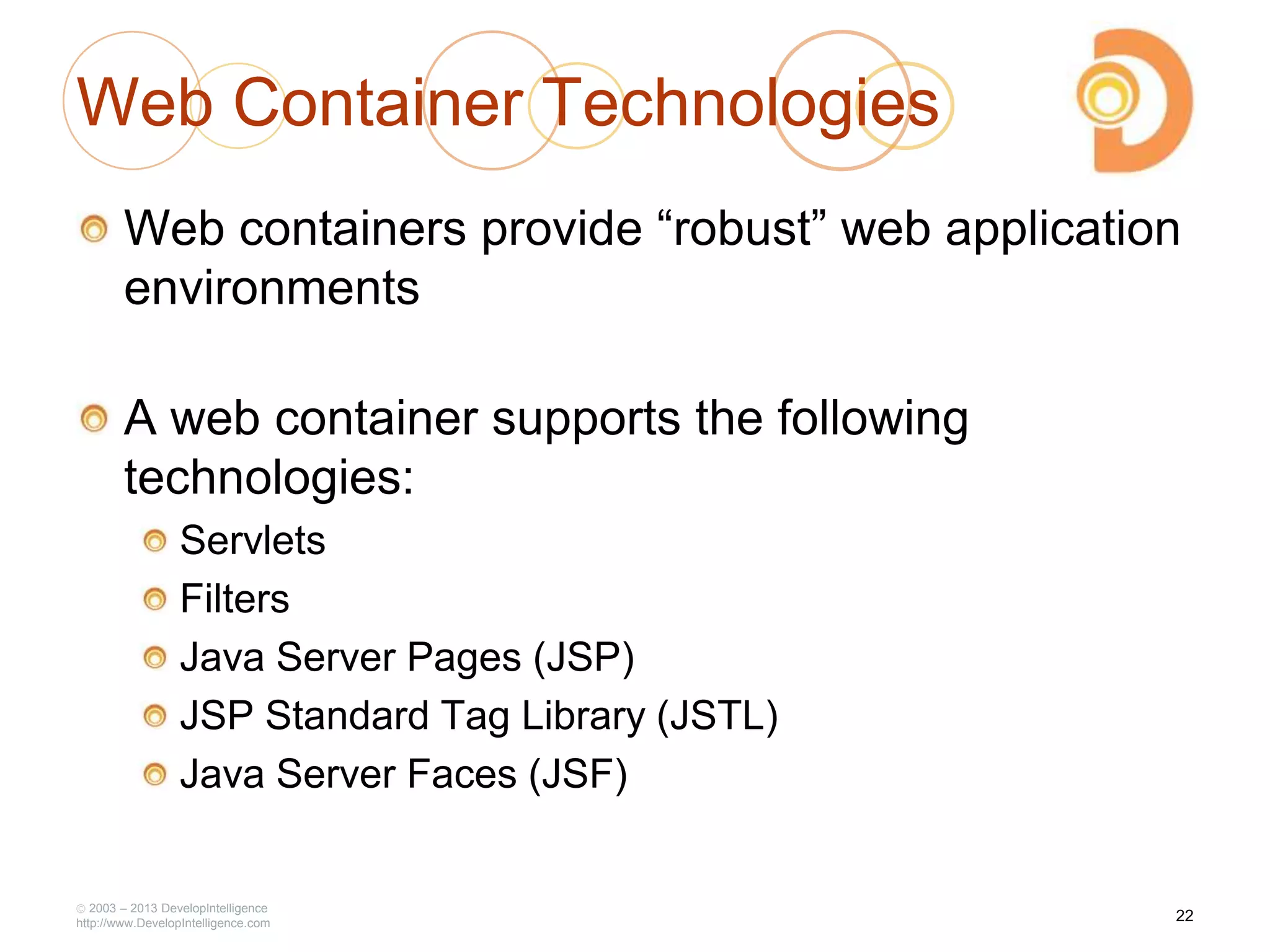 Web Container Technologies

Web containers provide “robust” web application environments

A web container supports the following technologies:

Servlets

Filters

Java Server Pages (JSP)

JSP Standard Tag Library (JSTL)

Java Server Faces (JSF)

© 2003 – 2013 DevelopIntelligence
http://www.DevelopIntelligence.com

22